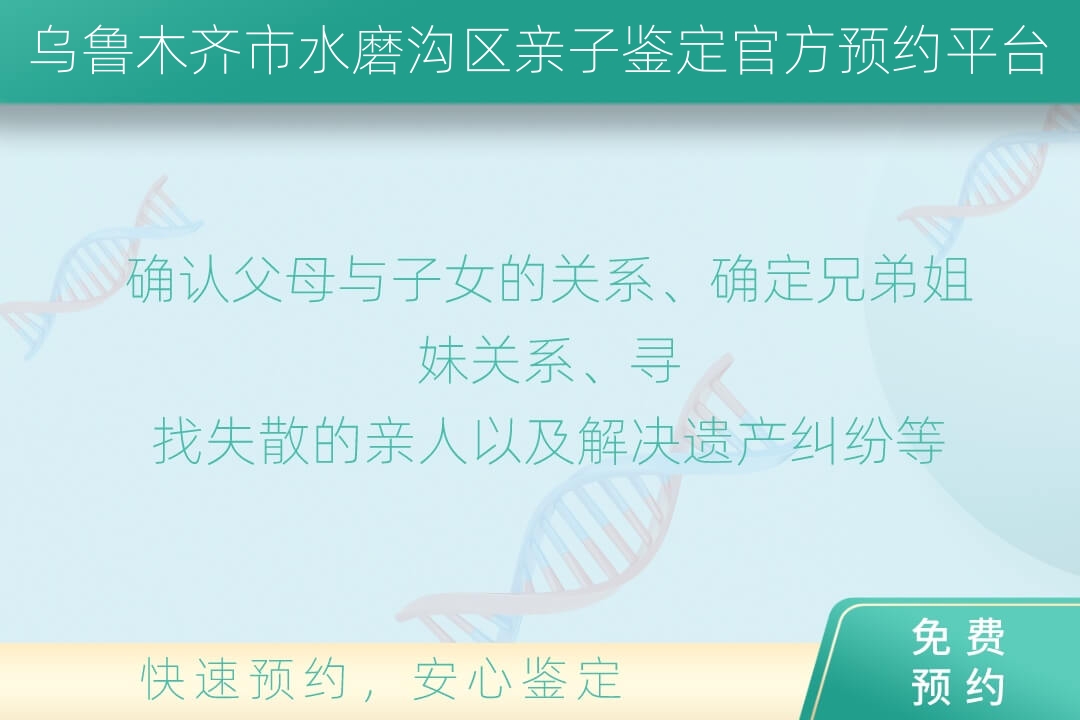 乌鲁木齐市水磨沟区亲子鉴定官方预约平台

确认父母与子女的关系、确定兄弟姐妹关系、寻找失散的亲人以及解决遗产纠纷等

快速预约，安心鉴定

免费预约